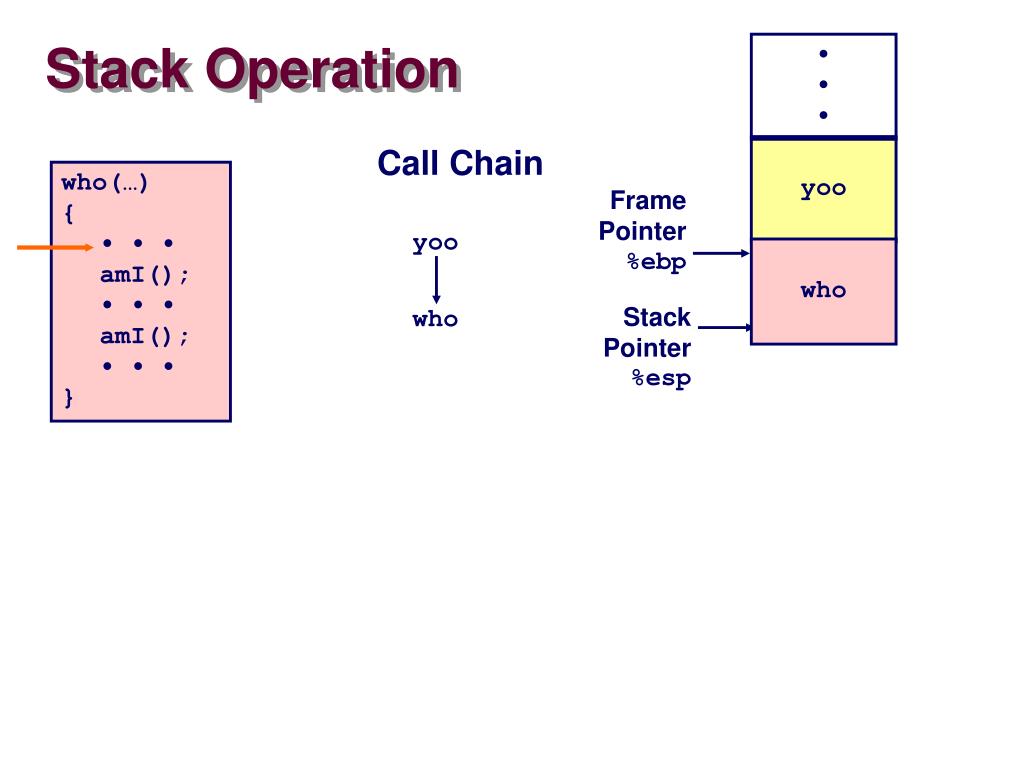 Stack Operation

who(…)
{
• • •
amI();
• • •
amI();
• • •
}

Call Chain

yoo

who

Frame Pointer %ebp

Stack Pointer %esp

•
•
•

yoo

who